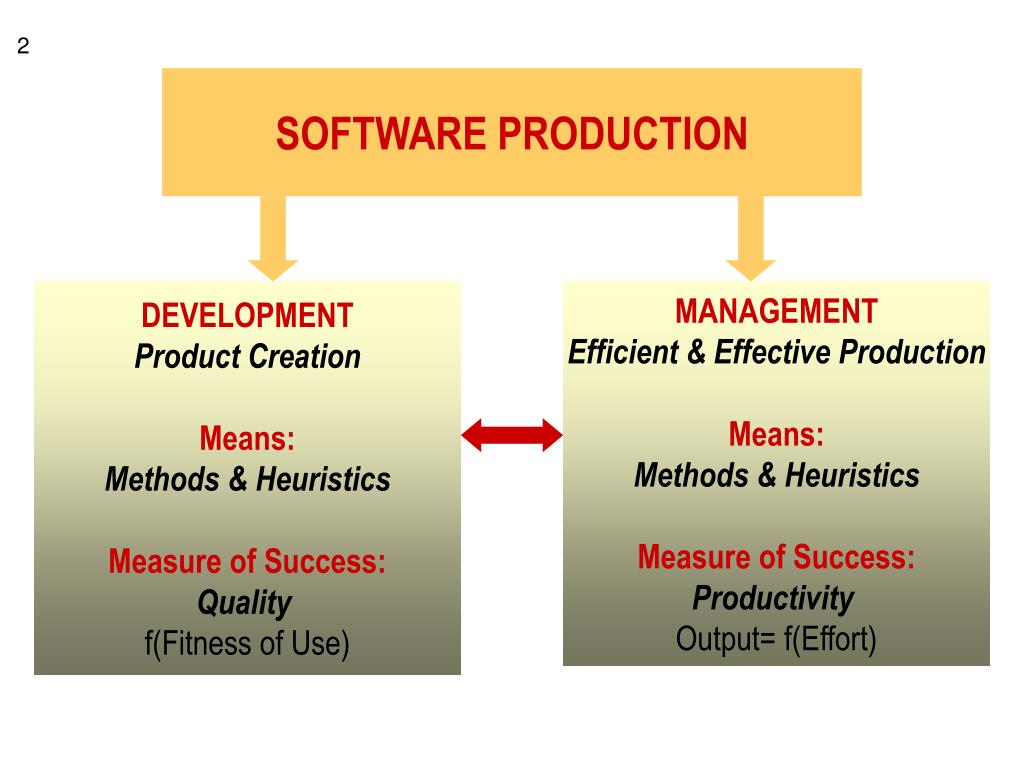 2

SOFTWARE PRODUCTION

DEVELOPMENT
Product Creation

Means:
Methods & Heuristics

Measure of Success:
Quality
f(Fitness of Use)

MANAGEMENT
Efficient & Effective Production

Means:
Methods & Heuristics

Measure of Success:
Productivity
Output= f(Effort)